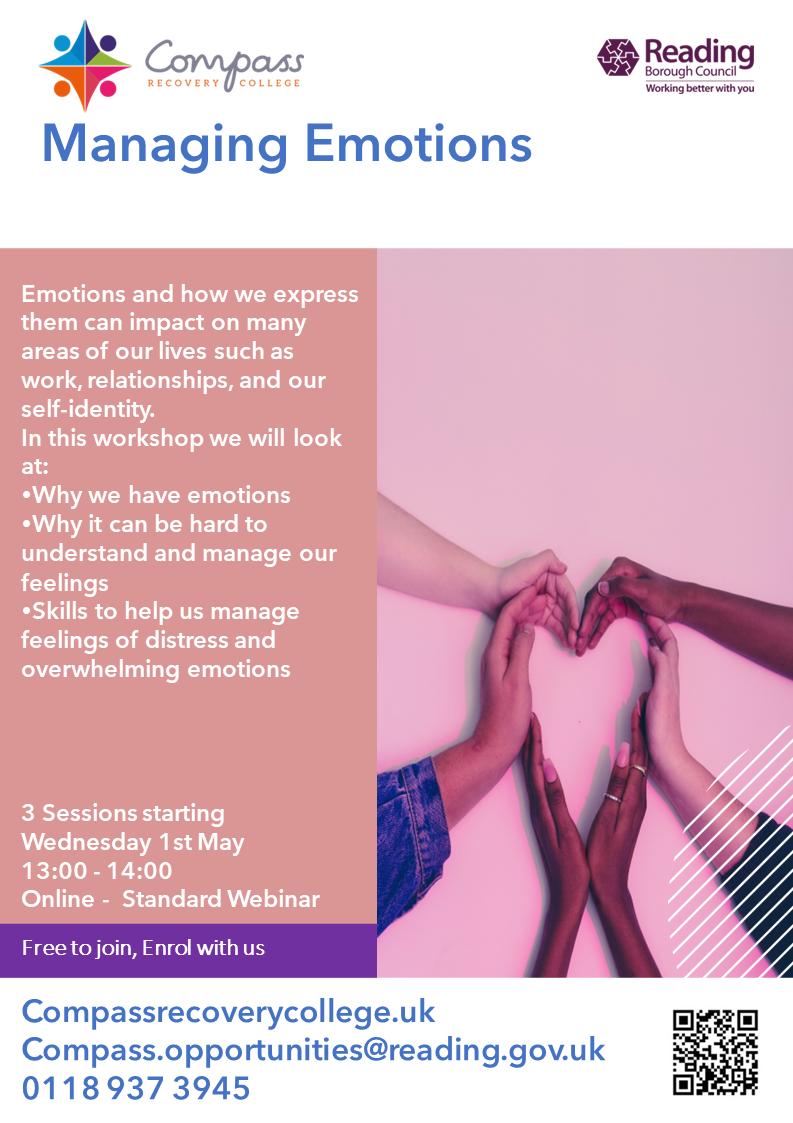 Compass
RECOVERY COLLEGE

Reading
Borough Council
Working better with you

Managing Emotions

Emotions and how we express them can impact on many areas of our lives such as work, relationships, and our self-identity.
In this workshop we will look at:
•Why we have emotions
•Why it can be hard to understand and manage our feelings
•Skills to help us manage feelings of distress and overwhelming emotions

3 Sessions starting
Wednesday 1st May
13:00 - 14:00
Online - Standard Webinar

Free to join, Enrol with us

Compassrecoverycollege.uk
Compass.opportunities@reading.gov.uk
0118 937 3945